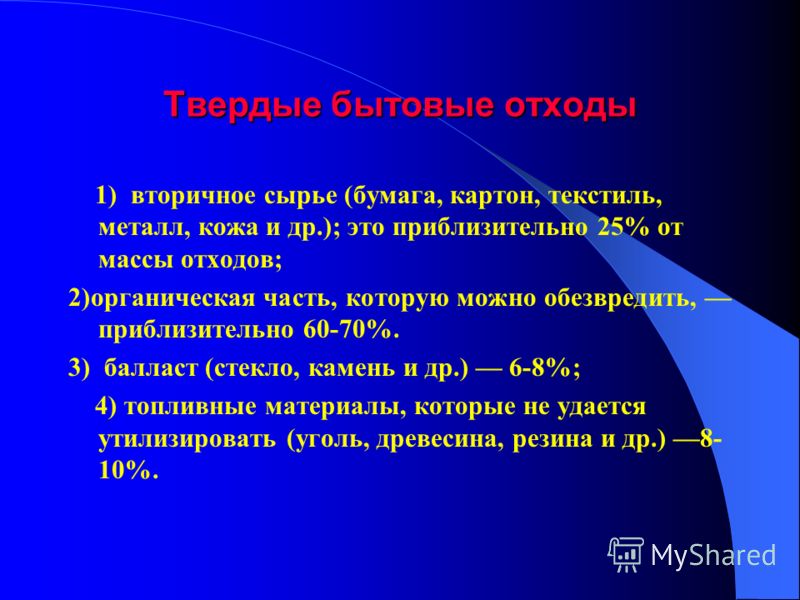 Твердые бытовые отходы

1) вторичное сырье (бумага, картон, текстиль, металл, кожа и др.); это приблизительно 25% от массы отходов;

2)органическая часть, которую можно обезвредить, — приблизительно 60-70%.

3) балласт (стекло, камень и др.) — 6-8%;

4) топливные материалы, которые не удается утилизировать (уголь, древесина, резина и др.) —8-10%.

MyShared